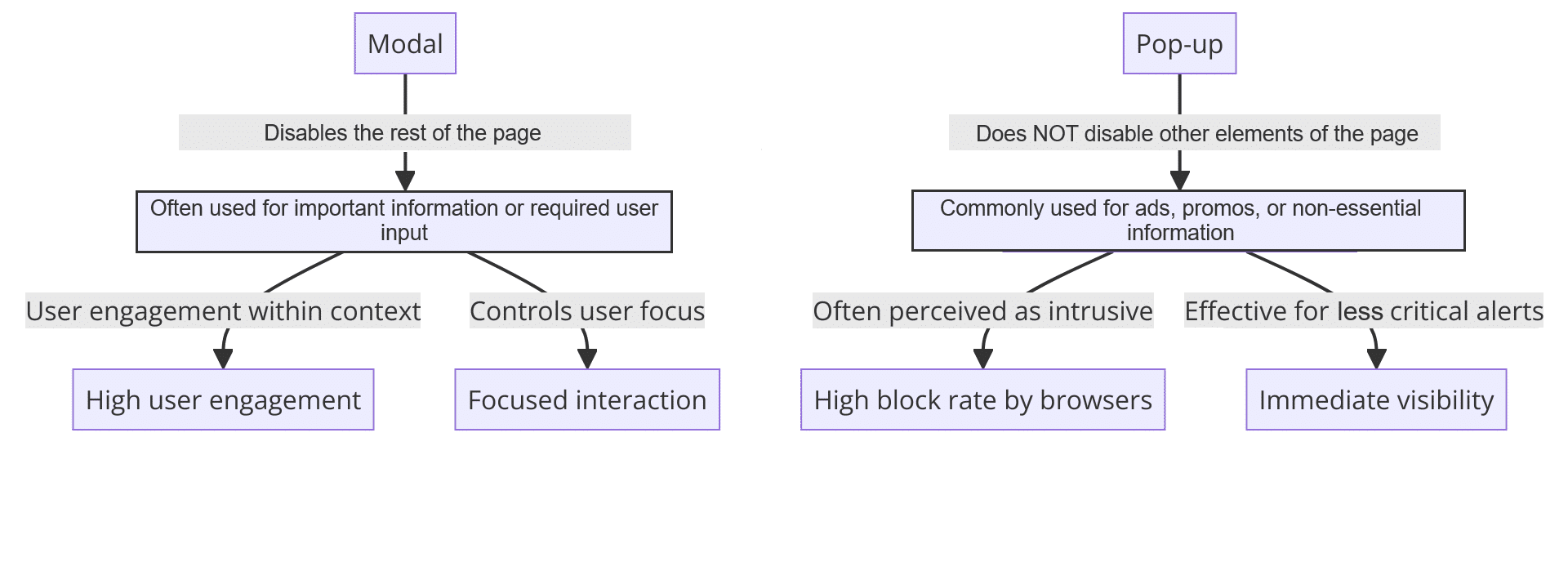 Modal

Disables the rest of the page

Often used for important information or required user input

User engagement within context

Controls user focus

High user engagement

Focused interaction

Pop-up

Does NOT disable other elements of the page

Commonly used for ads, promos, or non-essential information

Often perceived as intrusive

Effective for less critical alerts

High block rate by browsers

Immediate visibility